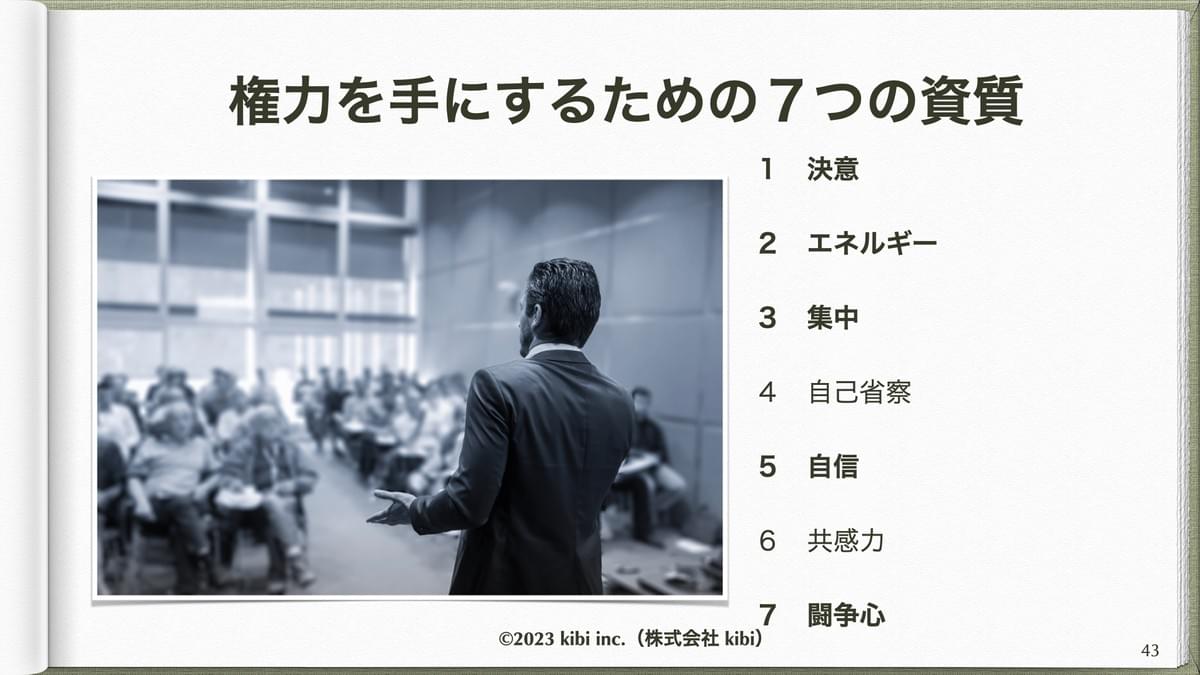 権力を手にするための７つの資質

1　決意

2　エネルギー

3　集中

4　自己省察

5　自信

6　共感力

7　闘争心

©2023 kibi inc.（株式会社 kibi）

43